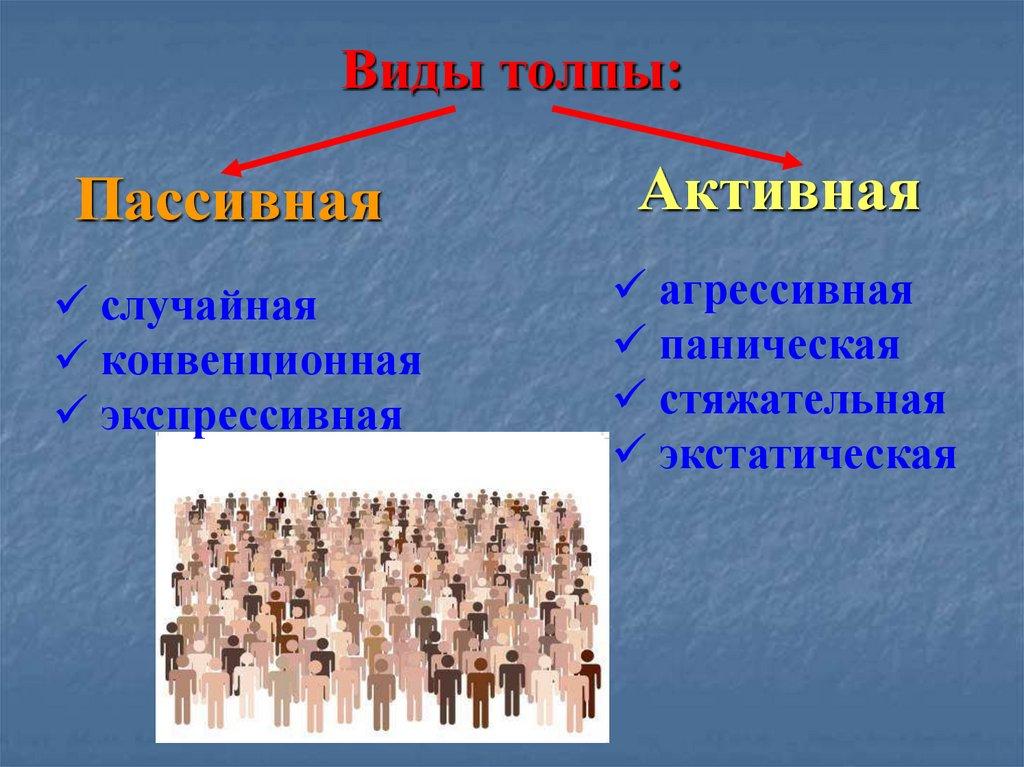 Виды толпы:

Пассивная

✓ случайная
✓ конвенционная
✓ экспрессивная

Активная

✓ агрессивная
✓ паническая
✓ стяжательная
✓ экстатическая